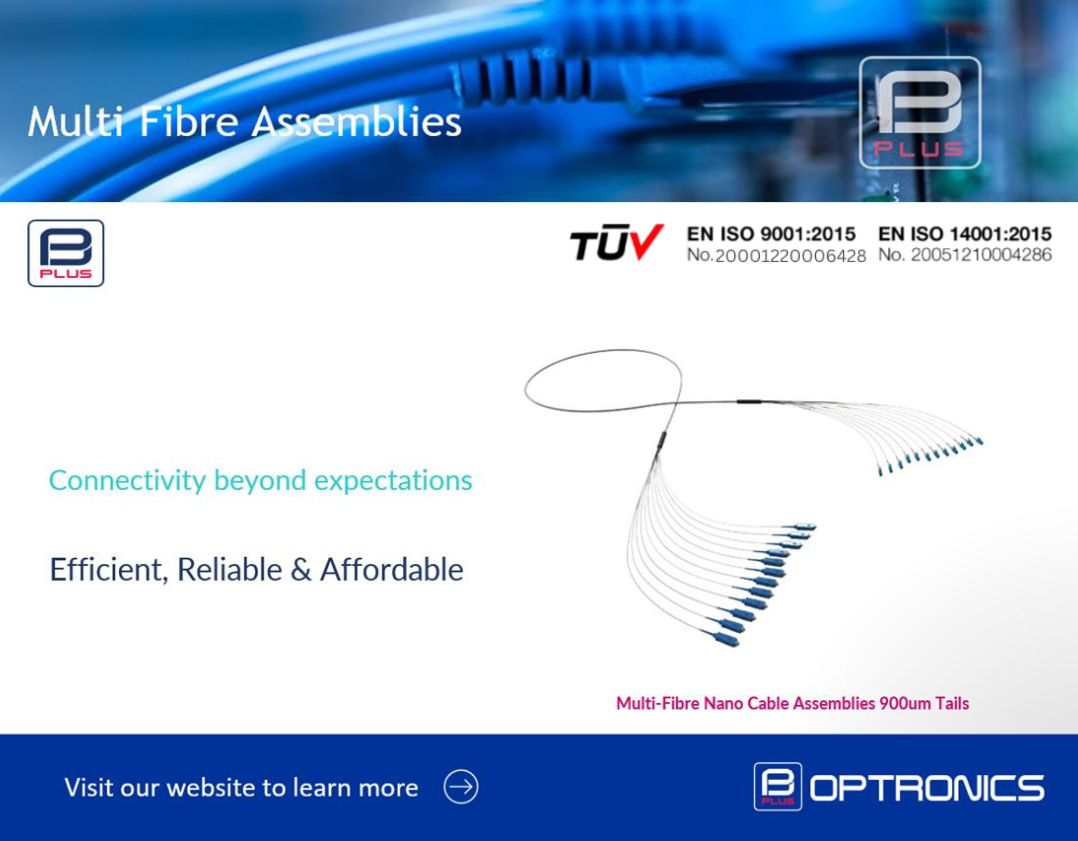 Multi Fibre Assemblies

B PLUS

B PLUS

TÜV EN ISO 9001:2015 No.20001220006428 EN ISO 14001:2015 No. 20051210004286

Connectivity beyond expectations

Efficient, Reliable & Affordable

Multi-Fibre Nano Cable Assemblies 900um Tails

Visit our website to learn more

B PLUS OPTRONICS